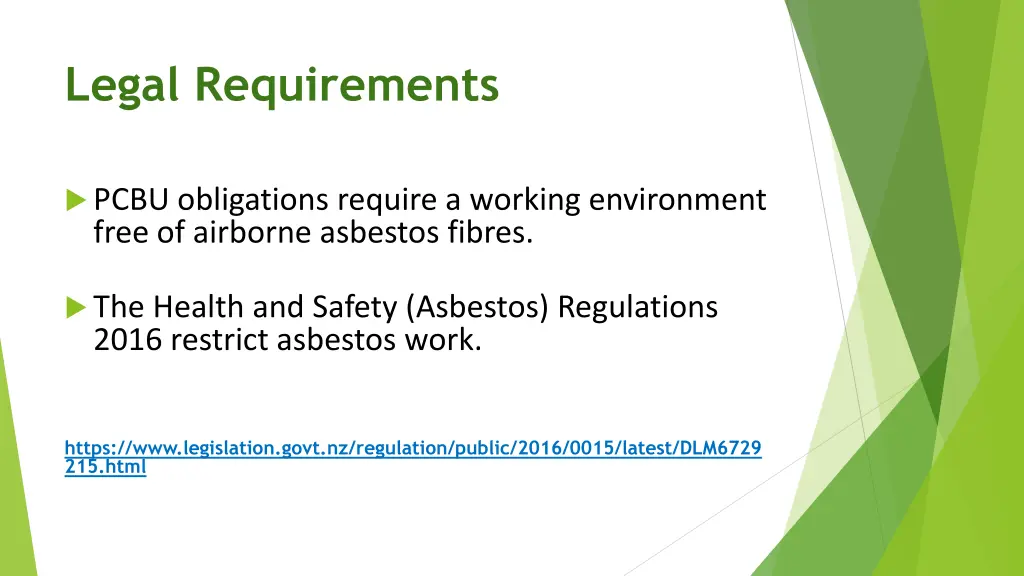 Legal Requirements

PCBU obligations require a working environment free of airborne asbestos fibres.

The Health and Safety (Asbestos) Regulations 2016 restrict asbestos work.

https://www.legislation.govt.nz/regulation/public/2016/0015/latest/DLM6729215.html